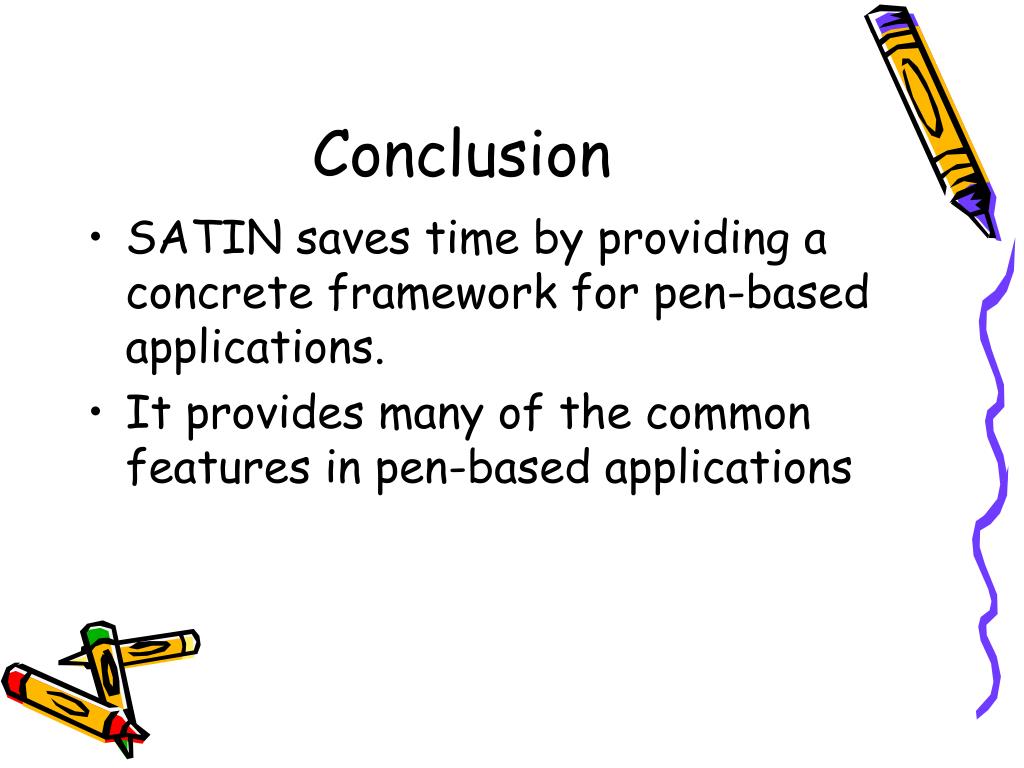 Conclusion

• SATIN saves time by providing a concrete framework for pen-based applications.
• It provides many of the common features in pen-based applications